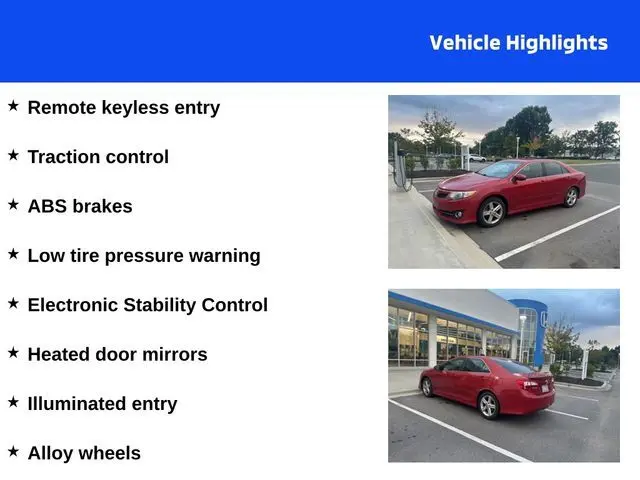 Vehicle Highlights

★ Remote keyless entry

★ Traction control

★ ABS brakes

★ Low tire pressure warning

★ Electronic Stability Control

★ Heated door mirrors

★ Illuminated entry

★ Alloy wheels